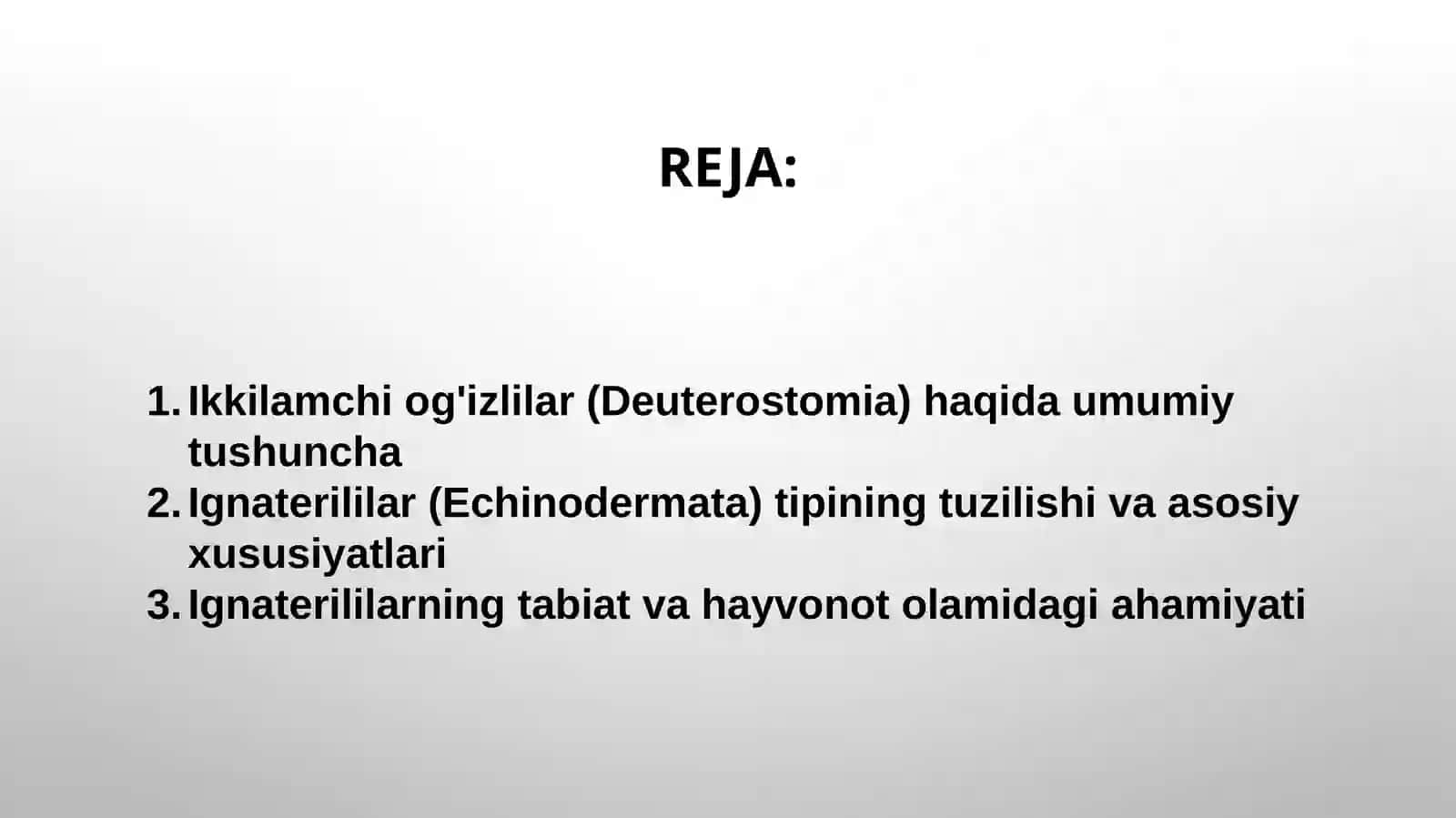 REJA:

1. Ikkilamchi og'izlilar (Deuterostomia) haqida umumiy tushuncha
2. Ignaterililar (Echinodermata) tipining tuzilishi va asosiy xususiyatlari
3. Ignaterililarning tabiat va hayvonot olamidagi ahamiyati